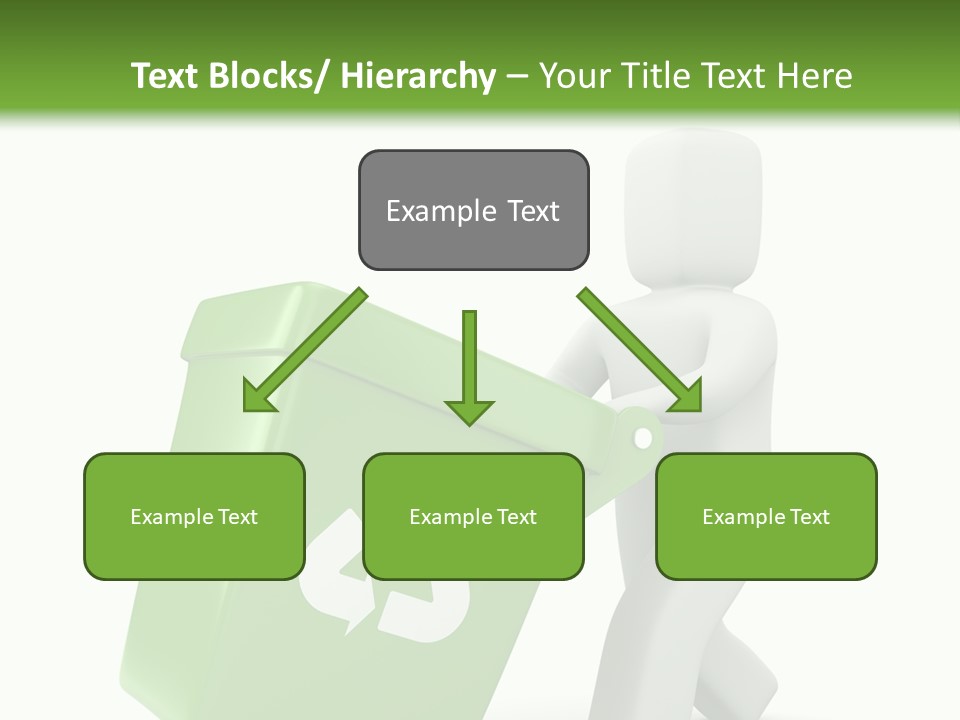 Text Blocks/ Hierarchy – Your Title Text Here

Example Text

Example Text

Example Text

Example Text